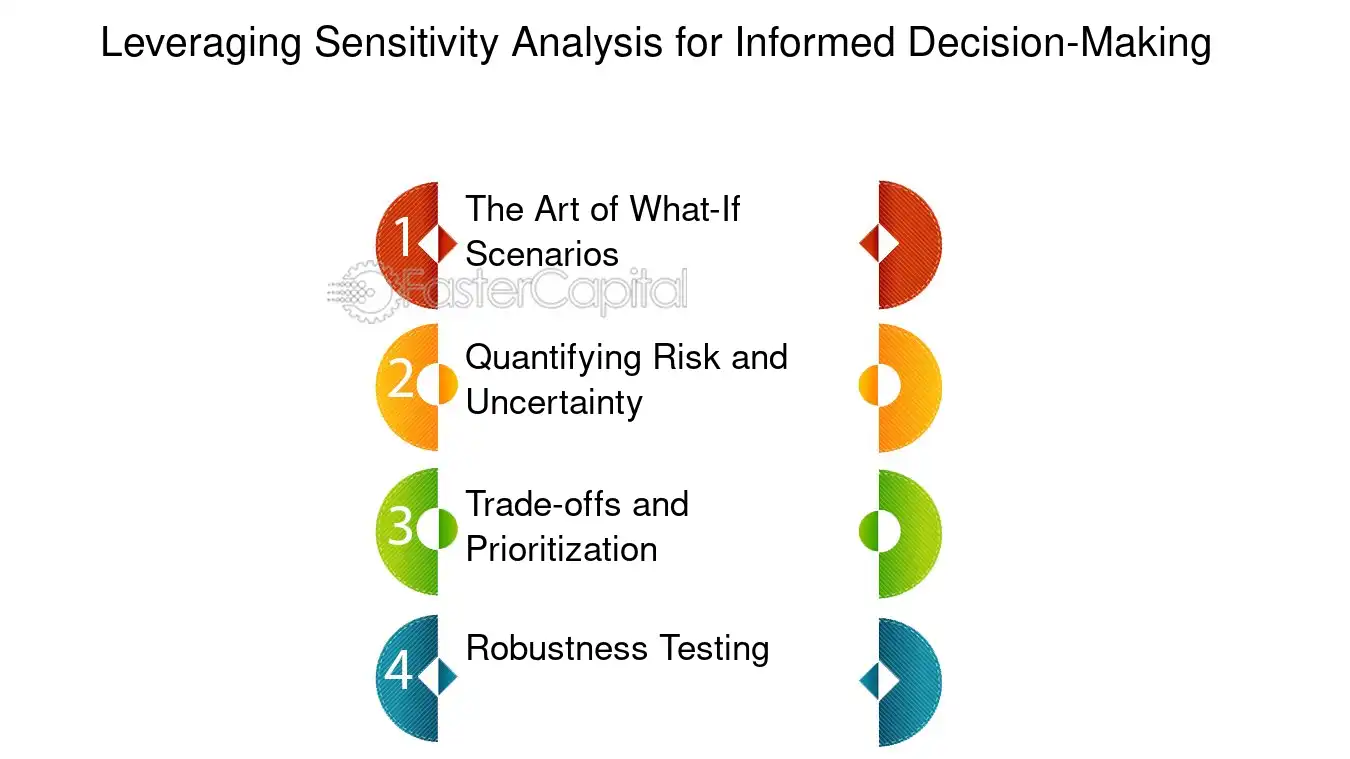 Leveraging Sensitivity Analysis for Informed Decision-Making

1
The Art of What-If Scenarios

2
Quantifying Risk and Uncertainty

3
Trade-offs and Prioritization

4
Robustness Testing

FasterCapital